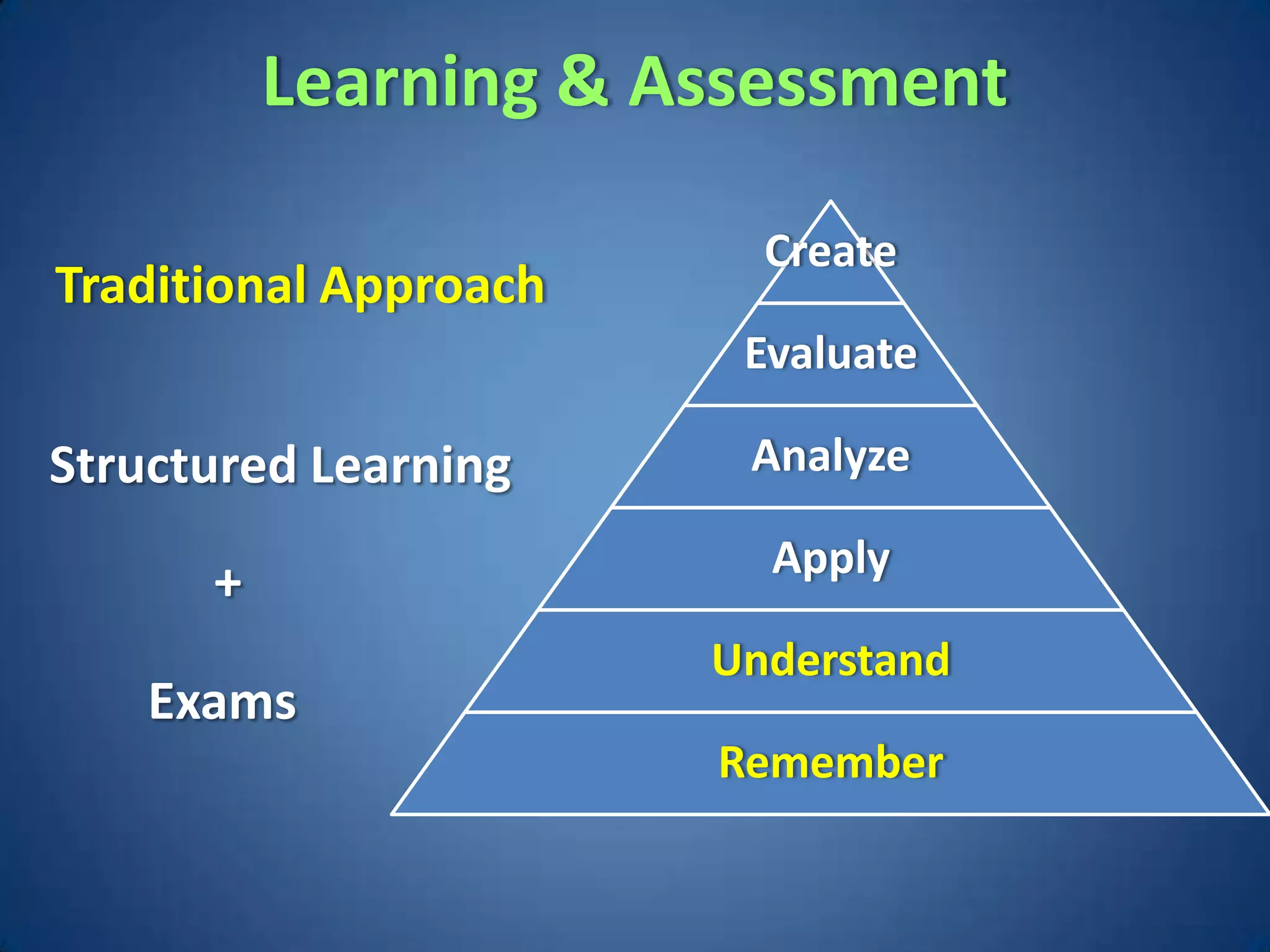 Learning & Assessment

Traditional Approach

Structured Learning

+

Exams

Create

Evaluate

Analyze

Apply

Understand

Remember